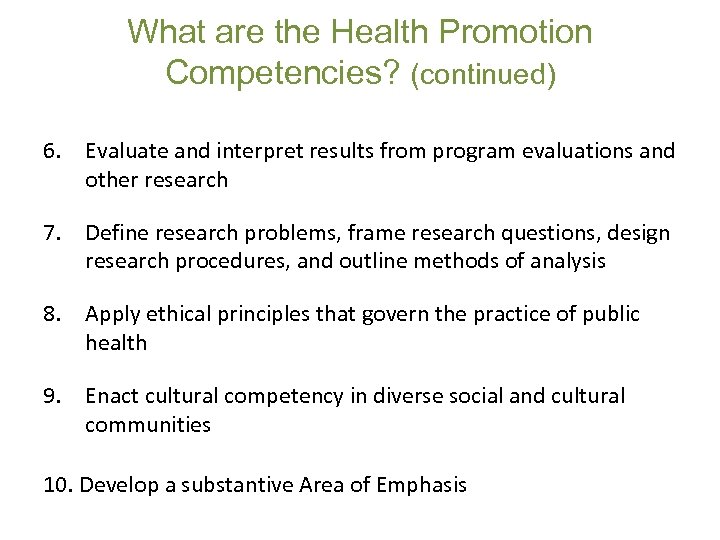 What are the Health Promotion Competencies? (continued)

6. Evaluate and interpret results from program evaluations and other research

7. Define research problems, frame research questions, design research procedures, and outline methods of analysis

8. Apply ethical principles that govern the practice of public health

9. Enact cultural competency in diverse social and cultural communities

10. Develop a substantive Area of Emphasis